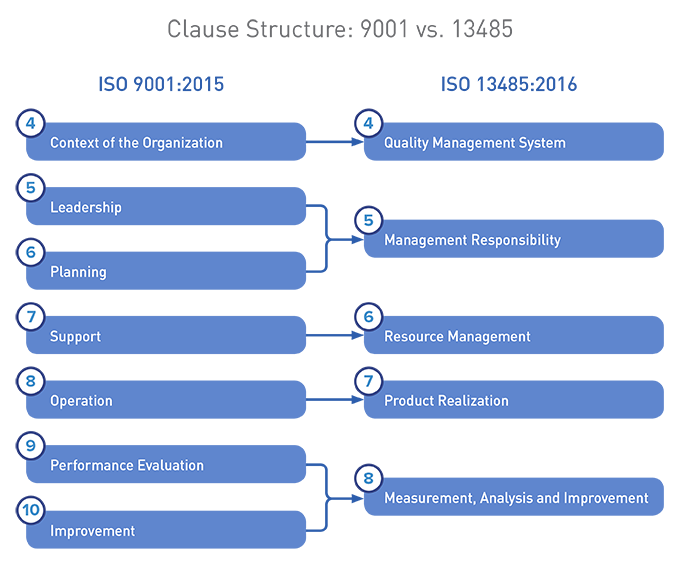 Clause Structure: 9001 vs. 13485

ISO 9001:2015

4 Context of the Organization

5 Leadership

6 Planning

7 Support

8 Operation

9 Performance Evaluation

10 Improvement

ISO 13485:2016

4 Quality Management System

5 Management Responsibility

6 Resource Management

7 Product Realization

8 Measurement, Analysis and Improvement